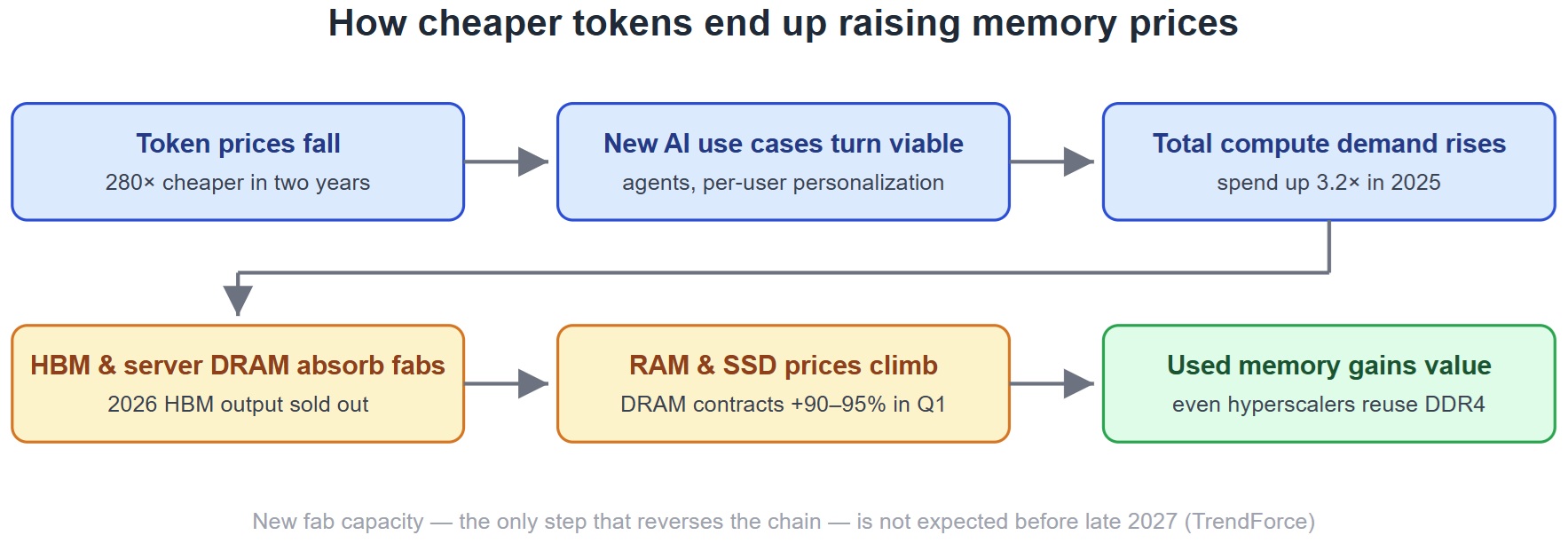 How cheaper tokens end up raising memory prices

Token prices fall
280× cheaper in two years

New AI use cases turn viable
agents, per-user personalization

Total compute demand rises
spend up 3.2× in 2025

HBM & server DRAM absorb fabs
2026 HBM output sold out

RAM & SSD prices climb
DRAM contracts +90–95% in Q1

Used memory gains value
even hyperscalers reuse DDR4

New fab capacity — the only step that reverses the chain — is not expected before late 2027 (TrendForce)